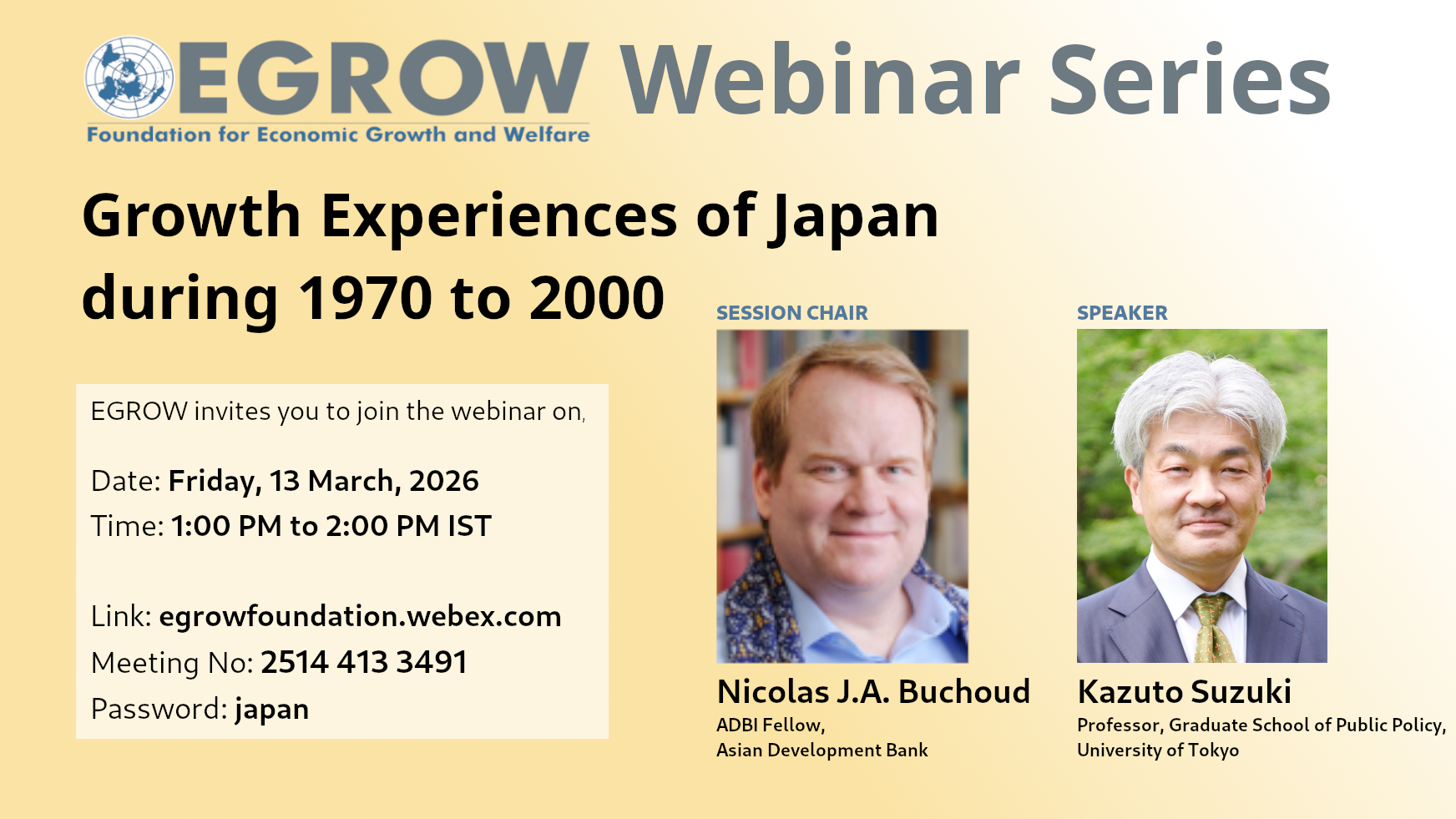 EGROW Webinar Series
Foundation for Economic Growth and Welfare

Growth Experiences of Japan during 1970 to 2000

EGROW invites you to join the webinar on,

Date: Friday, 13 March, 2026
Time: 1:00 PM to 2:00 PM IST

Link: egrowfoundation.webex.com
Meeting No: 2514 413 3491
Password: japan

SESSION CHAIR
Nicolas J.A. Buchoud
ADBI Fellow,
Asian Development Bank

SPEAKER
Kazuto Suzuki
Professor, Graduate School of Public Policy,
University of Tokyo